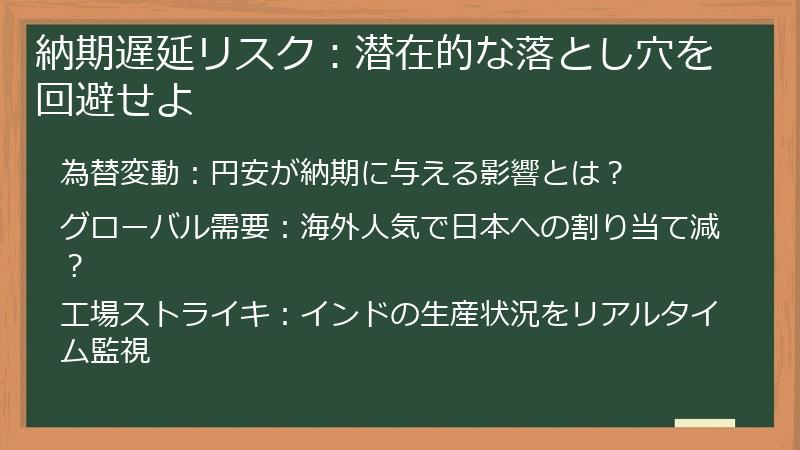 納期遅延リスク：潜在的な落とし穴を回避せよ

為替変動：円安が納期に与える影響とは？

グローバル需要：海外人気で日本への割り当て減？

工場ストライキ：インドの生産状況をリアルタイム監視